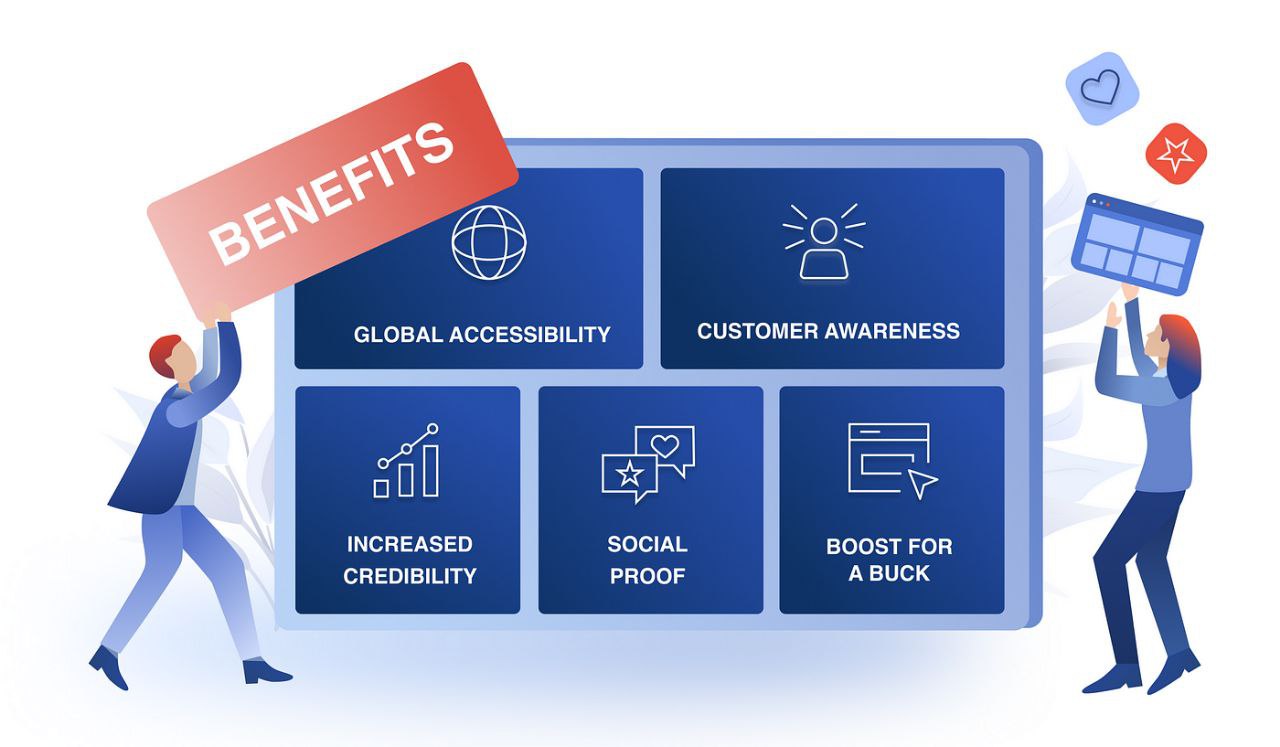 BENEFITS

GLOBAL ACCESSIBILITY

CUSTOMER AWARENESS

INCREASED CREDIBILITY

SOCIAL PROOF

BOOST FOR A BUCK